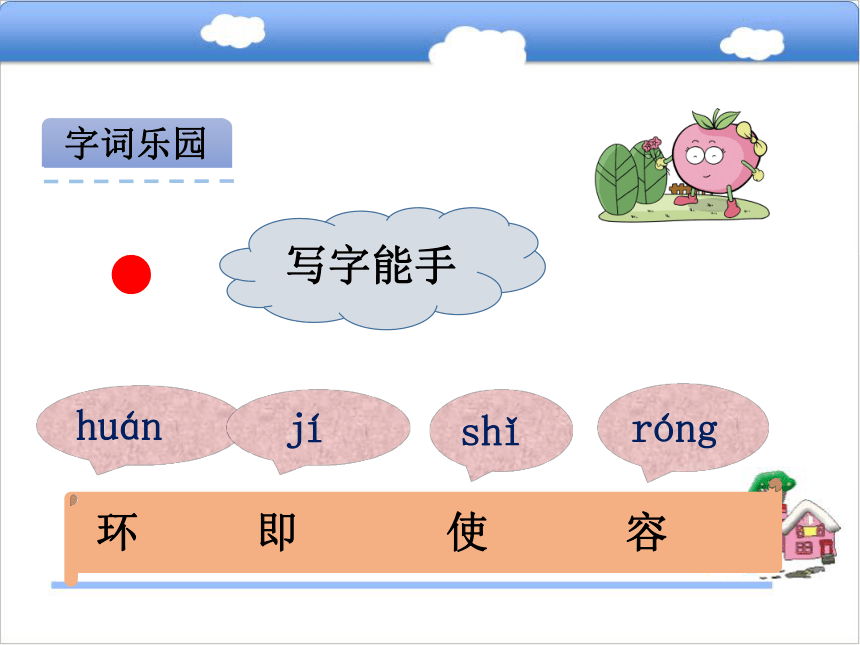 字词乐园

写字能手

huán jí shǐ róng

环 即 使 容